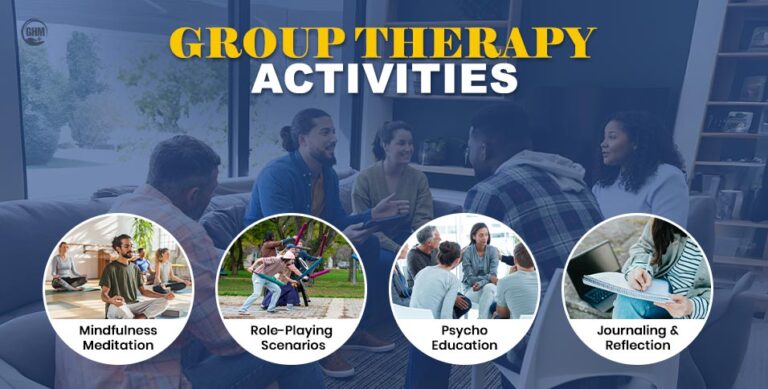 GHM

GROUP THERAPY ACTIVITIES

Mindfulness Meditation

Role-Playing Scenarios

Psycho Education

Journaling & Reflection